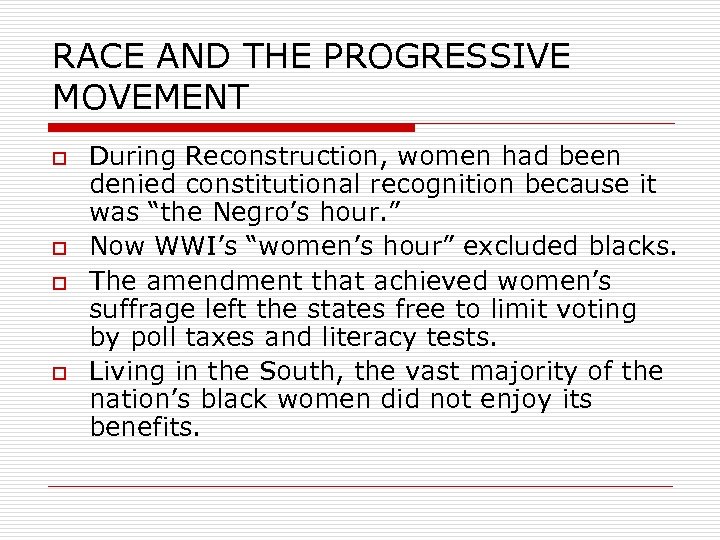 RACE AND THE PROGRESSIVE MOVEMENT

During Reconstruction, women had been denied constitutional recognition because it was “the Negro’s hour.”

Now WWI’s “women’s hour” excluded blacks.

The amendment that achieved women’s suffrage left the states free to limit voting by poll taxes and literacy tests.

Living in the South, the vast majority of the nation’s black women did not enjoy its benefits.